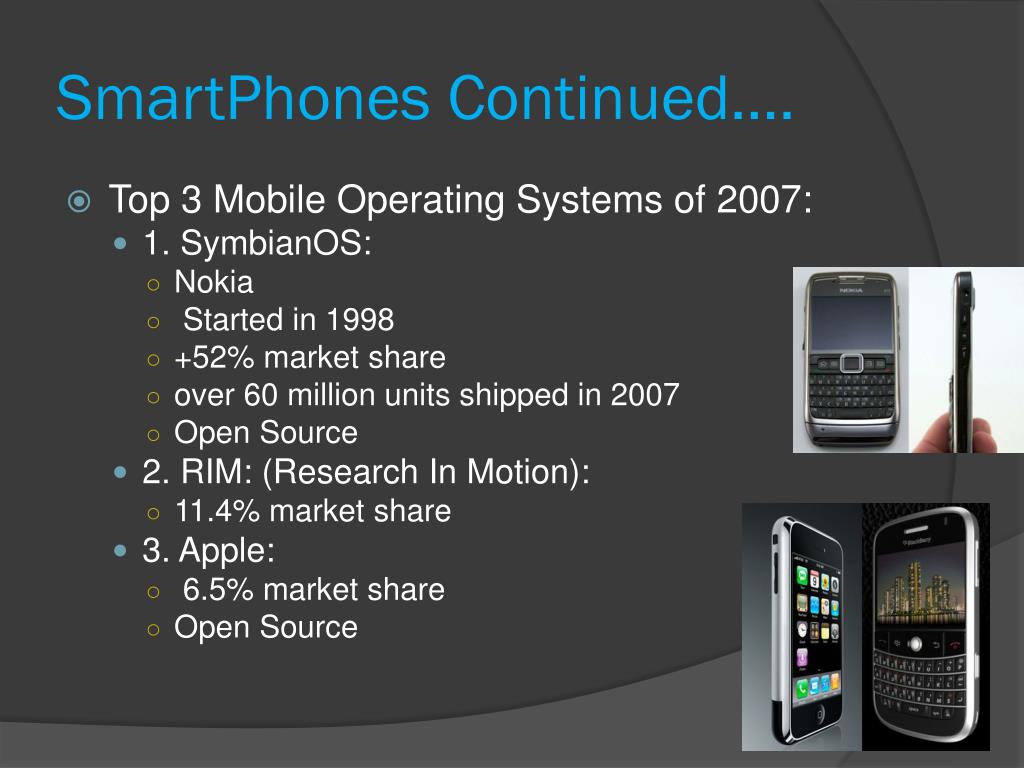 SmartPhones Continued….

Top 3 Mobile Operating Systems of 2007:
1. SymbianOS:
Nokia
Started in 1998
+52% market share
over 60 million units shipped in 2007
Open Source
2. RIM: (Research In Motion):
11.4% market share
3. Apple:
6.5% market share
Open Source

NOKIA

BlackBerry